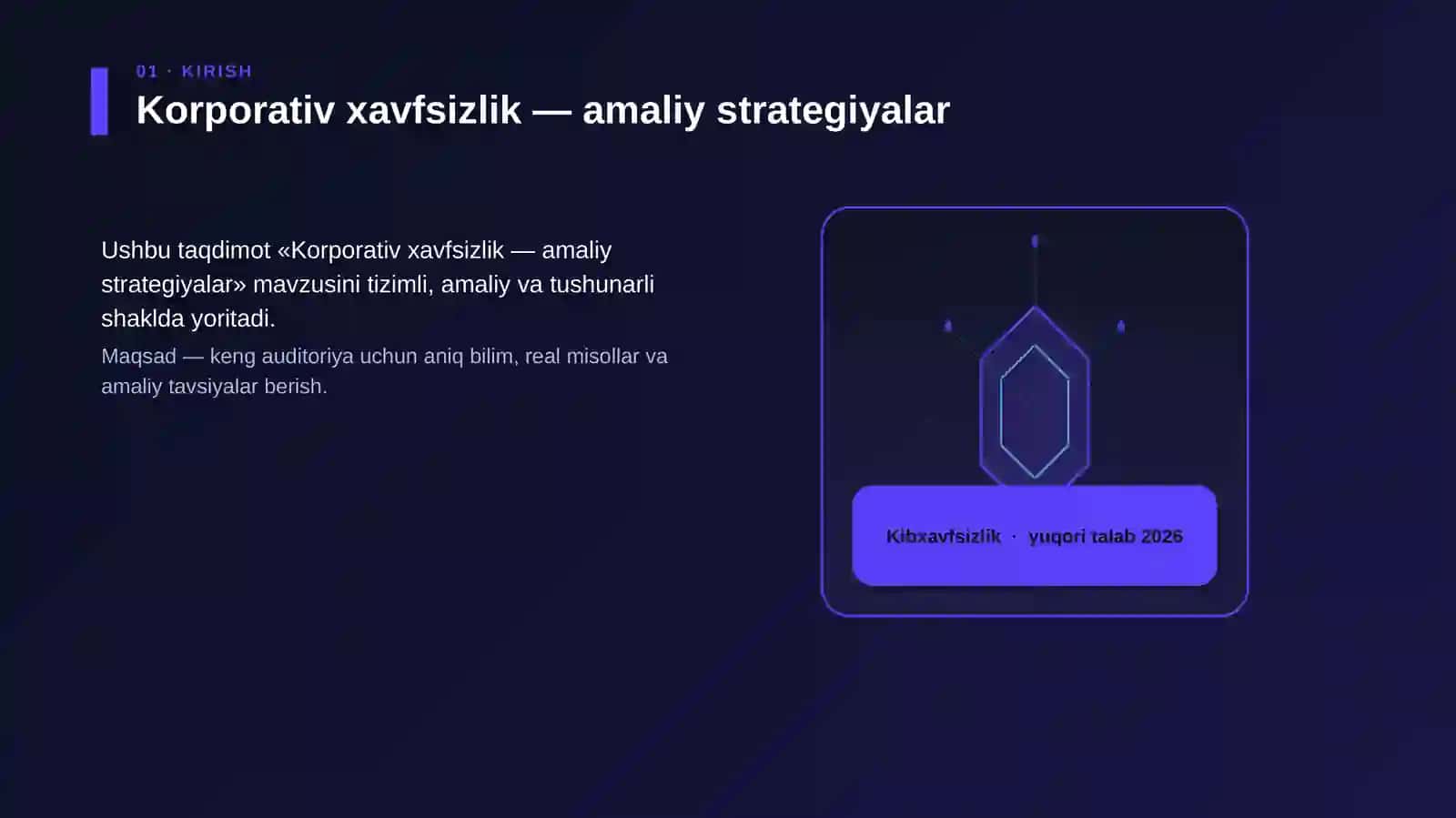 01 · KIRISH

Korporativ xavfsizlik — amaliy strategiyalar

Ushbu taqdimot «Korporativ xavfsizlik — amaliy strategiyalar» mavzusini tizimli, amaliy va tushunarli shaklda yoritadi.

Maqsad — keng auditoriya uchun aniq bilim, real misollar va amaliy tavsiyalar berish.

Kibxavfsizlik · yuqori talab 2026